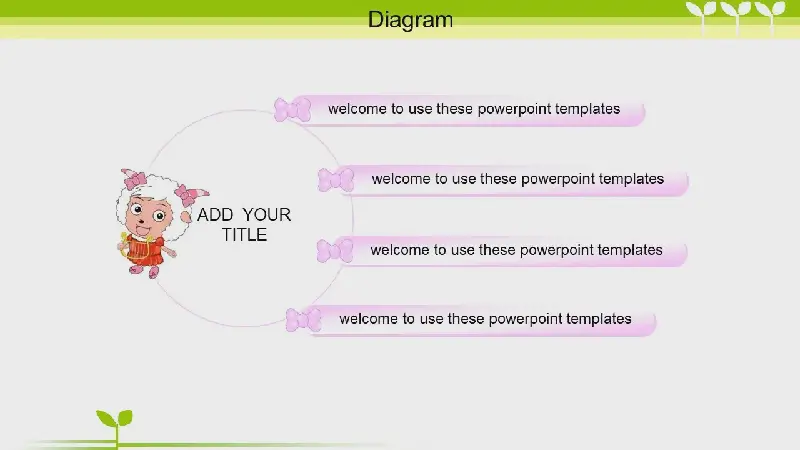 Diagram

ADD YOUR TITLE

welcome to use these powerpoint templates

welcome to use these powerpoint templates

welcome to use these powerpoint templates

welcome to use these powerpoint templates